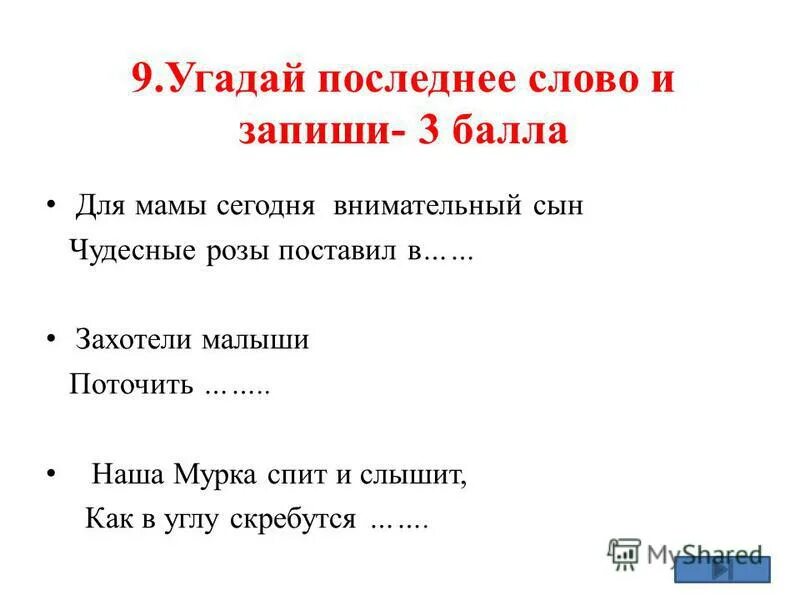 9.Угадай последнее слово и запиши- 3 балла

• Для мамы сегодня внимательный сын
Чудесные розы поставил в……

• Захотели малыши
Поточить ……..

• Наша Мурка спит и слышит,
Как в углу скребутся …….

MyShared